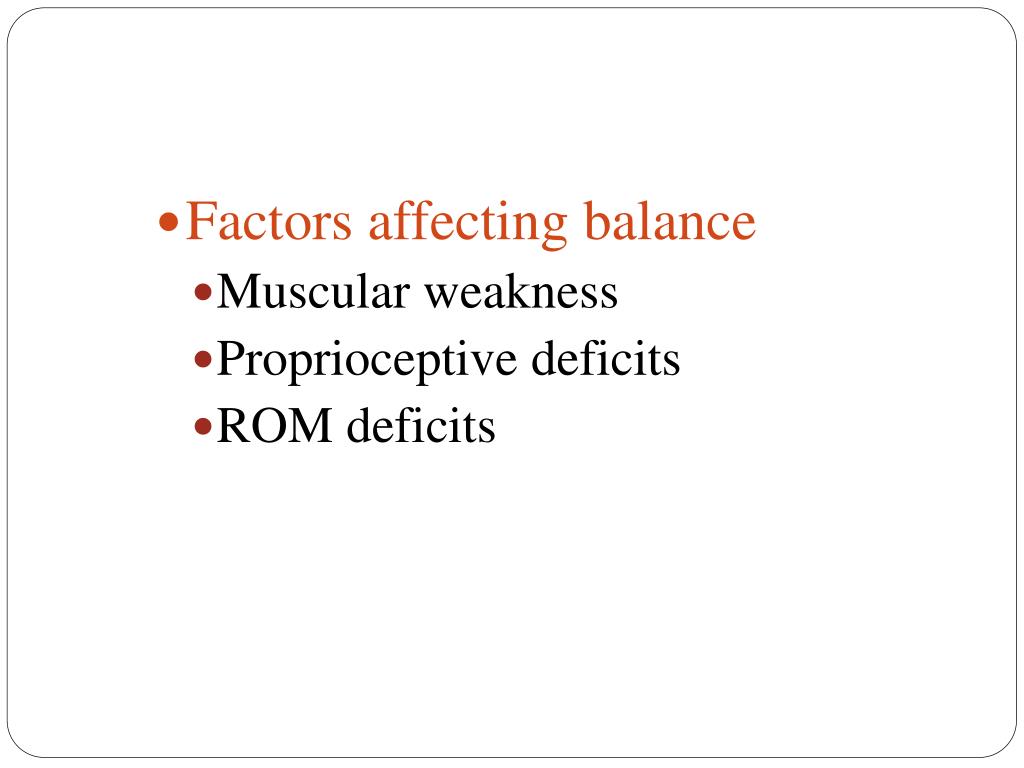 - Factors affecting balance
  - Muscular weakness
  - Proprioceptive deficits
  - ROM deficits